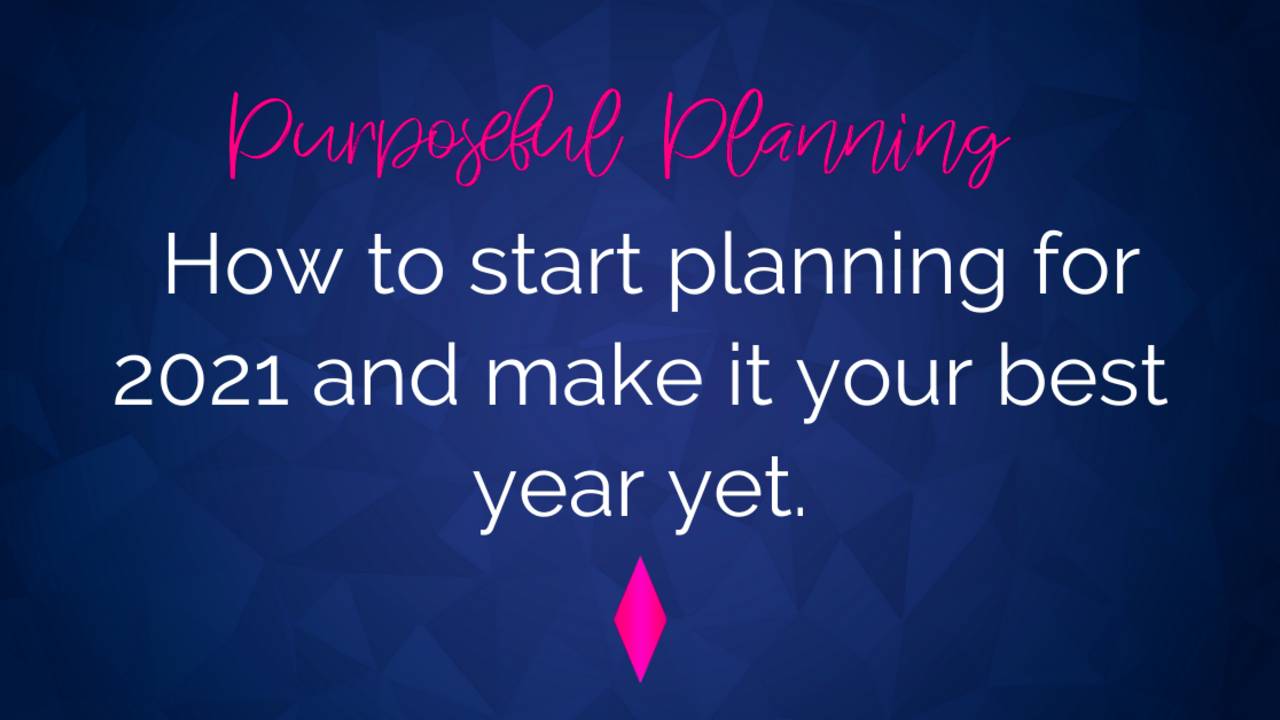 Purposeful Planning

How to start planning for 2021 and make it your best year yet.